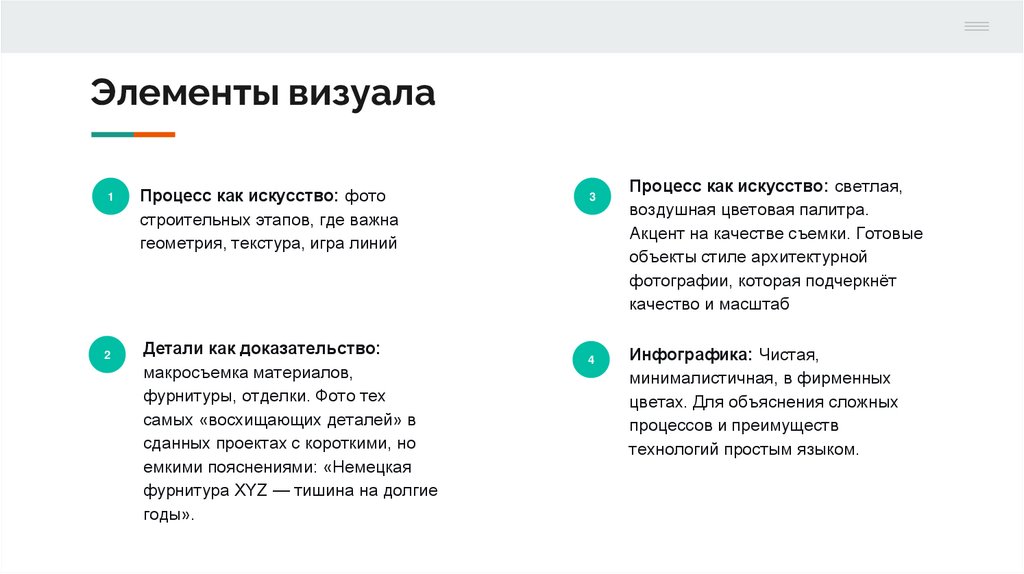 Элементы визуала

1

Процесс как искусство: фото строительных этапов, где важна геометрия, текстура, игра линий

2

Детали как доказательство: макросъемка материалов, фурнитуры, отделки. Фото тех самых «восхищающих деталей» в сданных проектах с короткими, но емкими пояснениями: «Немецкая фурнитура XYZ — тишина на долгие годы».

3

Процесс как искусство: светлая, воздушная цветовая палитра. Акцент на качестве съемки. Готовые объекты стиле архитектурной фотографии, которая подчеркнёт качество и масштаб

4

Инфографика: Чистая, минималистичная, в фирменных цветах. Для объяснения сложных процессов и преимуществ технологий простым языком.